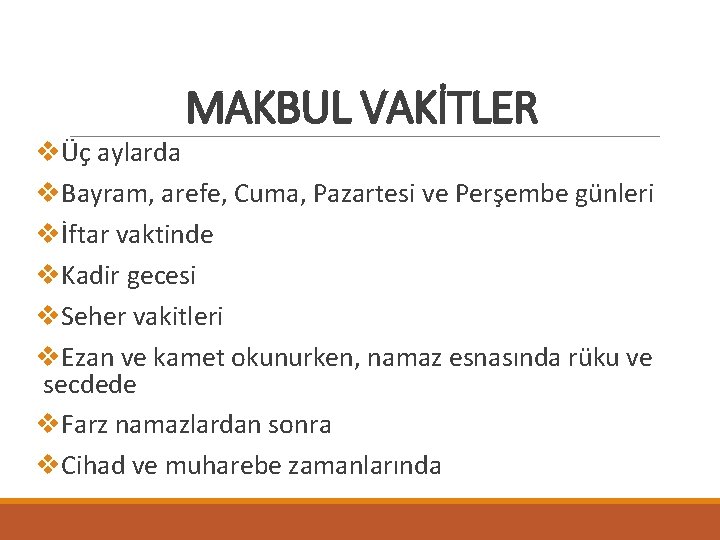 MAKBUL VAKİTLER

❖Üç aylarda

❖Bayram, arefe, Cuma, Pazartesi ve Perşembe günleri

❖İftar vaktinde

❖Kadir gecesi

❖Seher vakitleri

❖Ezan ve kamet okunurken, namaz esnasında rüku ve secdede

❖Farz namazlardan sonra

❖Cihad ve muharebe zamanlarında